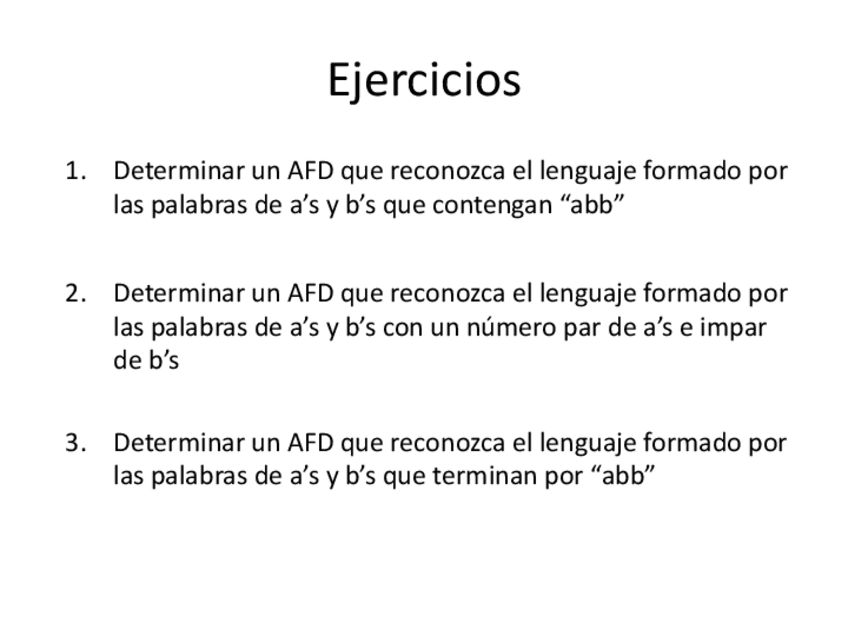 Ejercicios

1. Determinar un AFD que reconozca el lenguaje formado por las palabras de a’s y b’s que contengan “abb”

2. Determinar un AFD que reconozca el lenguaje formado por las palabras de a’s y b’s con un número par de a’s e impar de b’s

3. Determinar un AFD que reconozca el lenguaje formado por las palabras de a’s y b’s que terminan por “abb”